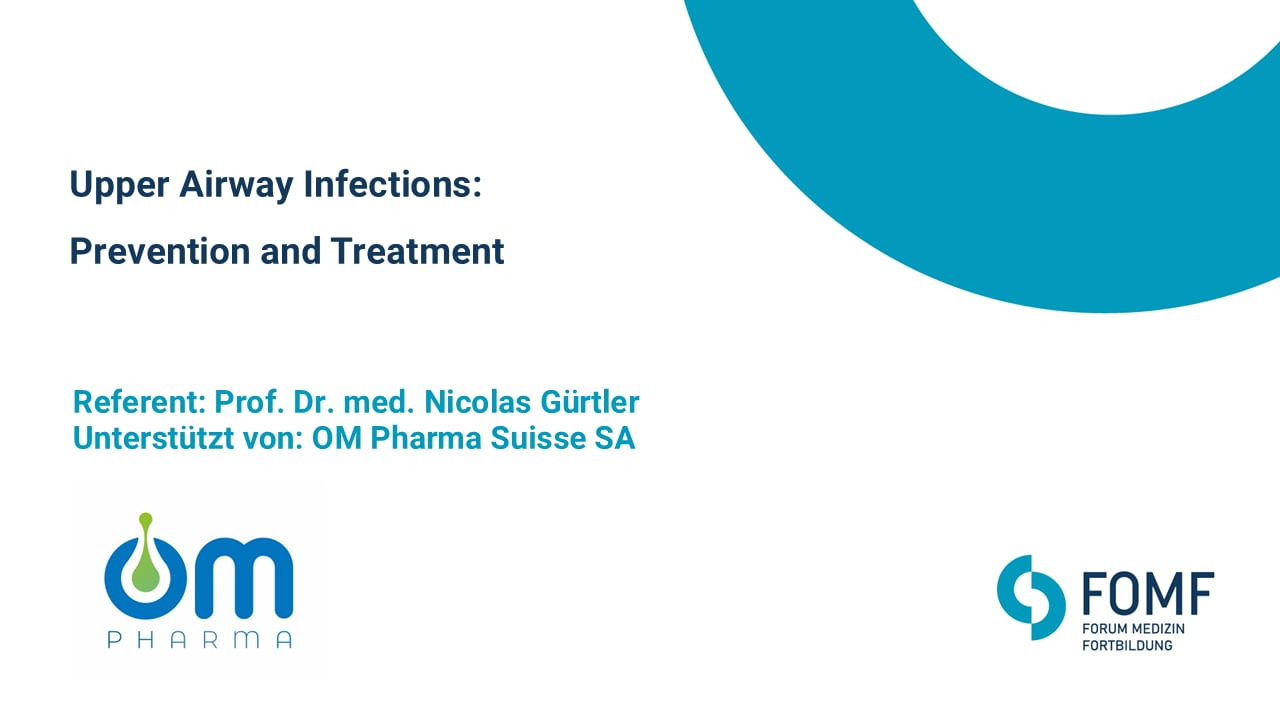 Upper Airway Infections:

Prevention and Treatment

Referent: Prof. Dr. med. Nicolas Gürtler
Unterstützt von: OM Pharma Suisse SA

OM
PHARMA

FOMF
FORUM MEDIZIN
FORTBILDUNG